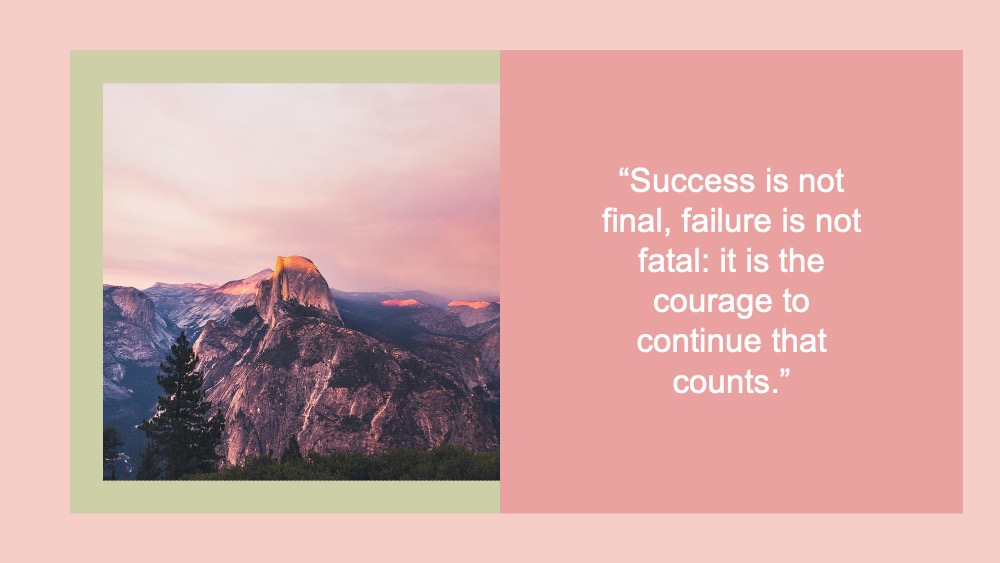 “Success is not final, failure is not fatal: it is the courage to continue that counts.”